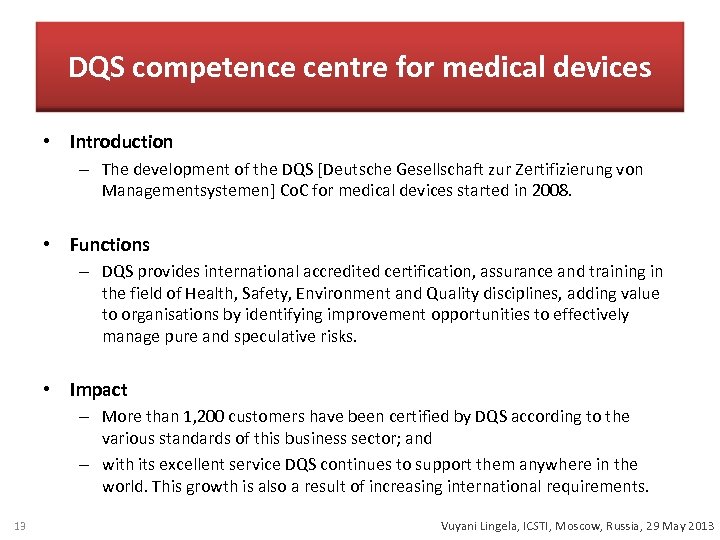 DQS competence centre for medical devices

• Introduction
– The development of the DQS [Deutsche Gesellschaft zur Zertifizierung von Managementsystemen] CoC for medical devices started in 2008.

• Functions
– DQS provides international accredited certification, assurance and training in the field of Health, Safety, Environment and Quality disciplines, adding value to organisations by identifying improvement opportunities to effectively manage pure and speculative risks.

• Impact
– More than 1,200 customers have been certified by DQS according to the various standards of this business sector; and
– with its excellent service DQS continues to support them anywhere in the world. This growth is also a result of increasing international requirements.

13

Vuyani Lingela, ICSTI, Moscow, Russia, 29 May 2013